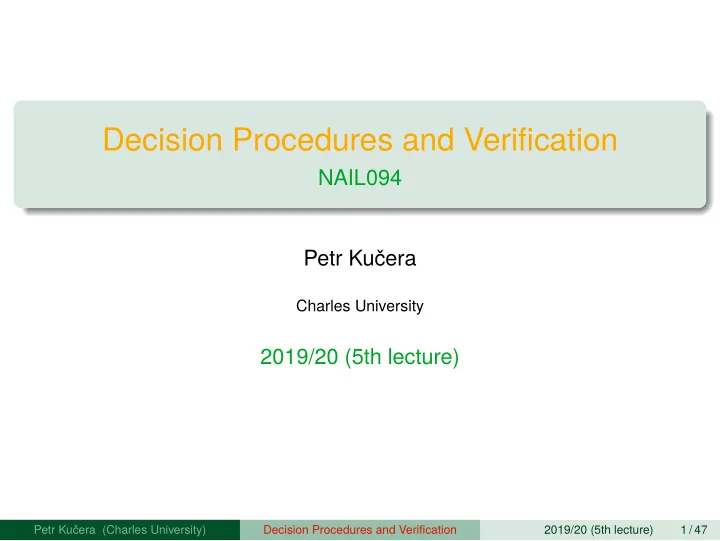 Decision Procedures and Verification
NAIL094

Petr Kučera

Charles University

2019/20 (5th lecture)

Petr Kučera (Charles University) Decision Procedures and Verification 2019/20 (5th lecture) 1 / 47